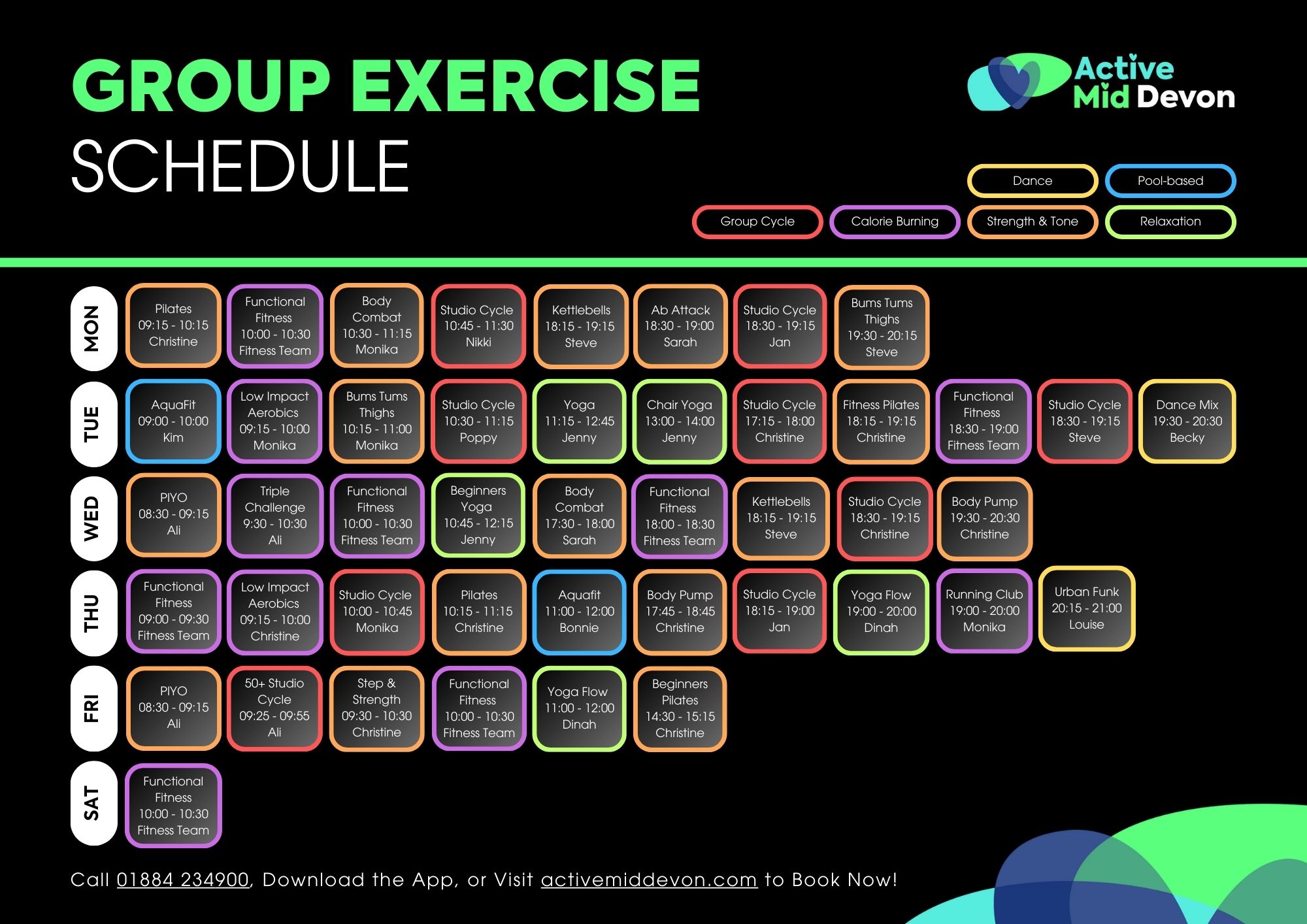 GROUP EXERCISE
SCHEDULE

Active Mid Devon

Dance
Pool-based
Group Cycle
Calorie Burning
Strength & Tone
Relaxation

MON
Pilates 09:15 - 10:15 Christine
Functional Fitness 10:00 - 10:30 Fitness Team
Body Combat 10:30 - 11:15 Monika
Studio Cycle 10:45 - 11:30 Nikki
Kettlebells 18:15 - 19:15 Steve
Ab Attack 18:30 - 19:00 Sarah
Studio Cycle 18:30 - 19:15 Jan
Bums Tums Thighs 19:30 - 20:15 Steve

TUE
AquaFit 09:00 - 10:00 Kim
Low Impact Aerobics 09:15 - 10:00 Monika
Bums Tums Thighs 10:15 - 11:00 Monika
Studio Cycle 10:30 - 11:15 Poppy
Yoga 11:15 - 12:45 Jenny
Chair Yoga 13:00 - 14:00 Jenny
Studio Cycle 17:15 - 18:00 Christine
Fitness Pilates 18:15 - 19:15 Christine
Functional Fitness 18:30 - 19:00 Fitness Team
Studio Cycle 18:30 - 19:15 Steve
Dance Mix 19:30 - 20:30 Becky

WED
PIYO 08:30 - 09:15 Ali
Triple Challenge 9:30 - 10:30 Ali
Functional Fitness 10:00 - 10:30 Fitness Team
Beginners Yoga 10:45 - 12:15 Jenny
Body Combat 17:30 - 18:00 Sarah
Functional Fitness 18:00 - 18:30 Fitness Team
Kettlebells 18:15 - 19:15 Steve
Studio Cycle 18:30 - 19:15 Christine
Body Pump 19:30 - 20:30 Christine

THU
Functional Fitness 09:00 - 09:30 Fitness Team
Low Impact Aerobics 09:15 - 10:00 Christine
Studio Cycle 10:00 - 10:45 Monika
Pilates 10:15 - 11:15 Christine
Aquafit 11:00 - 12:00 Bonnie
Body Pump 17:45 - 18:45 Christine
Studio Cycle 18:15 - 19:00 Jan
Yoga Flow 19:00 - 20:00 Dinah
Running Club 19:00 - 20:00 Monika
Urban Funk 20:15 - 21:00 Louise

FRI
PIYO 08:30 - 09:15 Ali
50+ Studio Cycle 09:25 - 09:55 Ali
Step & Strength 09:30 - 10:30 Christine
Functional Fitness 10:00 - 10:30 Fitness Team
Yoga Flow 11:00 - 12:00 Dinah
Beginners Pilates 14:30 - 15:15 Christine

SAT
Functional Fitness 10:00 - 10:30 Fitness Team

Call 01884 234900, Download the App, or Visit activemiddevon.com to Book Now!